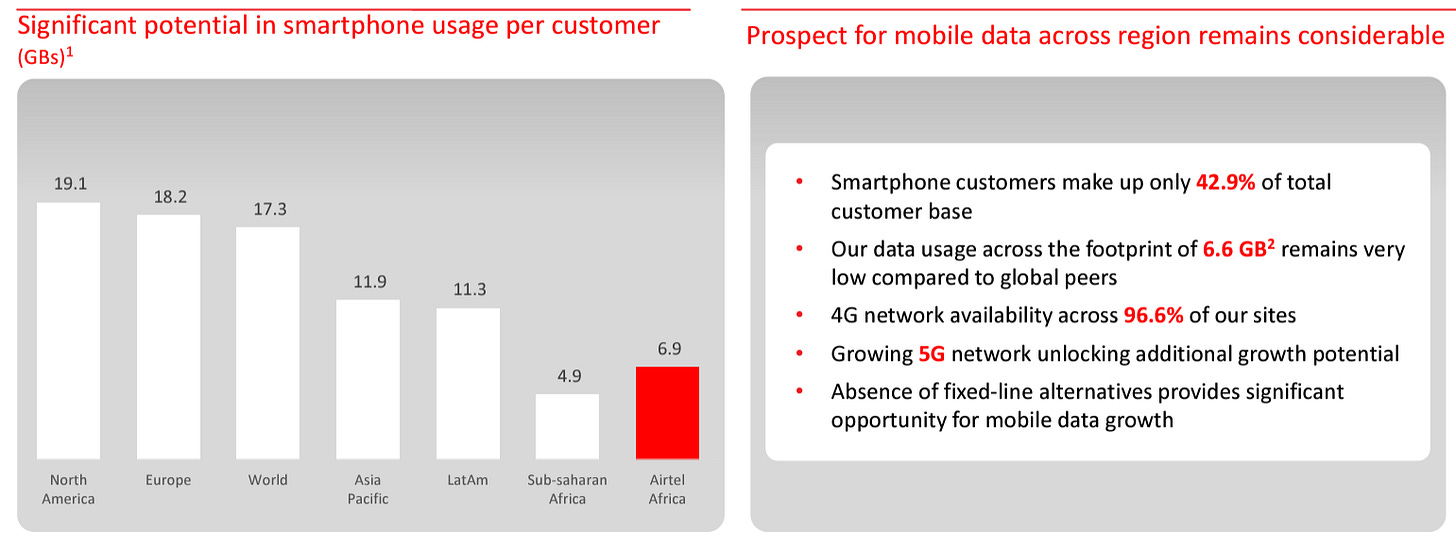 Significant potential in smartphone usage per customer
(GBs)$^1$

19.1
18.2
17.3
11.9
11.3
4.9
6.9

North America
Europe
World
Asia Pacific
LatAm
Sub-saharan Africa
Airtel Africa

Prospect for mobile data across region remains considerable

• Smartphone customers make up only 42.9% of total customer base
• Our data usage across the footprint of 6.6 GB$^2$ remains very low compared to global peers
• 4G network availability across 96.6% of our sites
• Growing 5G network unlocking additional growth potential
• Absence of fixed-line alternatives provides significant opportunity for mobile data growth